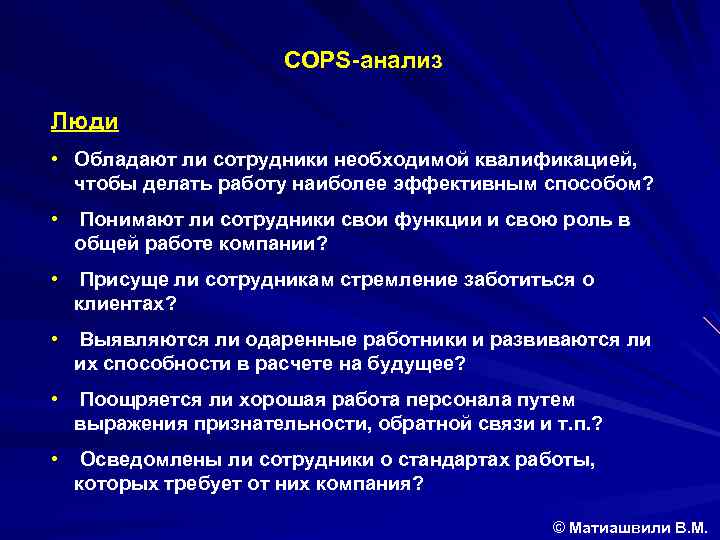 COPS-анализ

Люди

• Обладают ли сотрудники необходимой квалификацией, чтобы делать работу наиболее эффективным способом?

• Понимают ли сотрудники свои функции и свою роль в общей работе компании?

• Присуще ли сотрудникам стремление заботиться о клиентах?

• Выявляются ли одаренные работники и развиваются ли их способности в расчете на будущее?

• Поощряется ли хорошая работа персонала путем выражения признательности, обратной связи и т.п.?

• Осведомлены ли сотрудники о стандартах работы, которых требует от них компания?

© Матиашвили В.М.